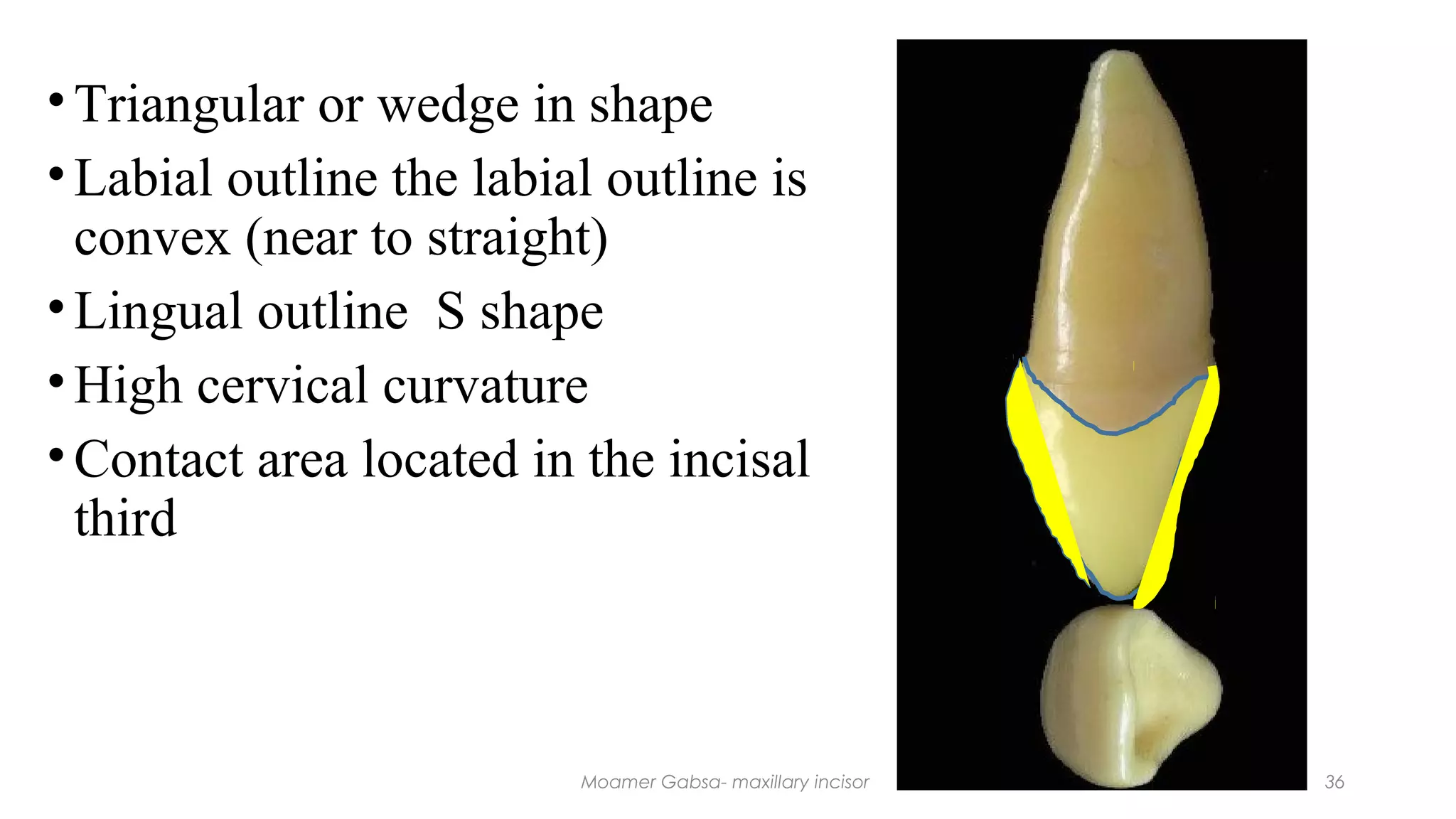 • Triangular or wedge in shape
• Labial outline the labial outline is convex (near to straight)
• Lingual outline S shape
• High cervical curvature
• Contact area located in the incisal third

Moamer Gabsa- maxillary incisor

36